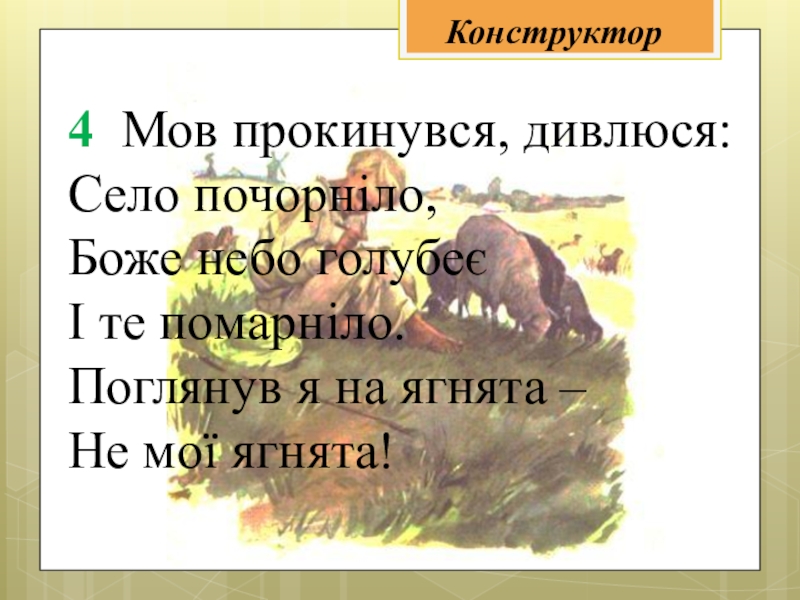 Конструктор

4 Мов прокинувся, дивлюся:
Село почорніло,
Боже небо голубеє
І те помарніло.
Поглянув я на ягнята –
Не мої ягнята!